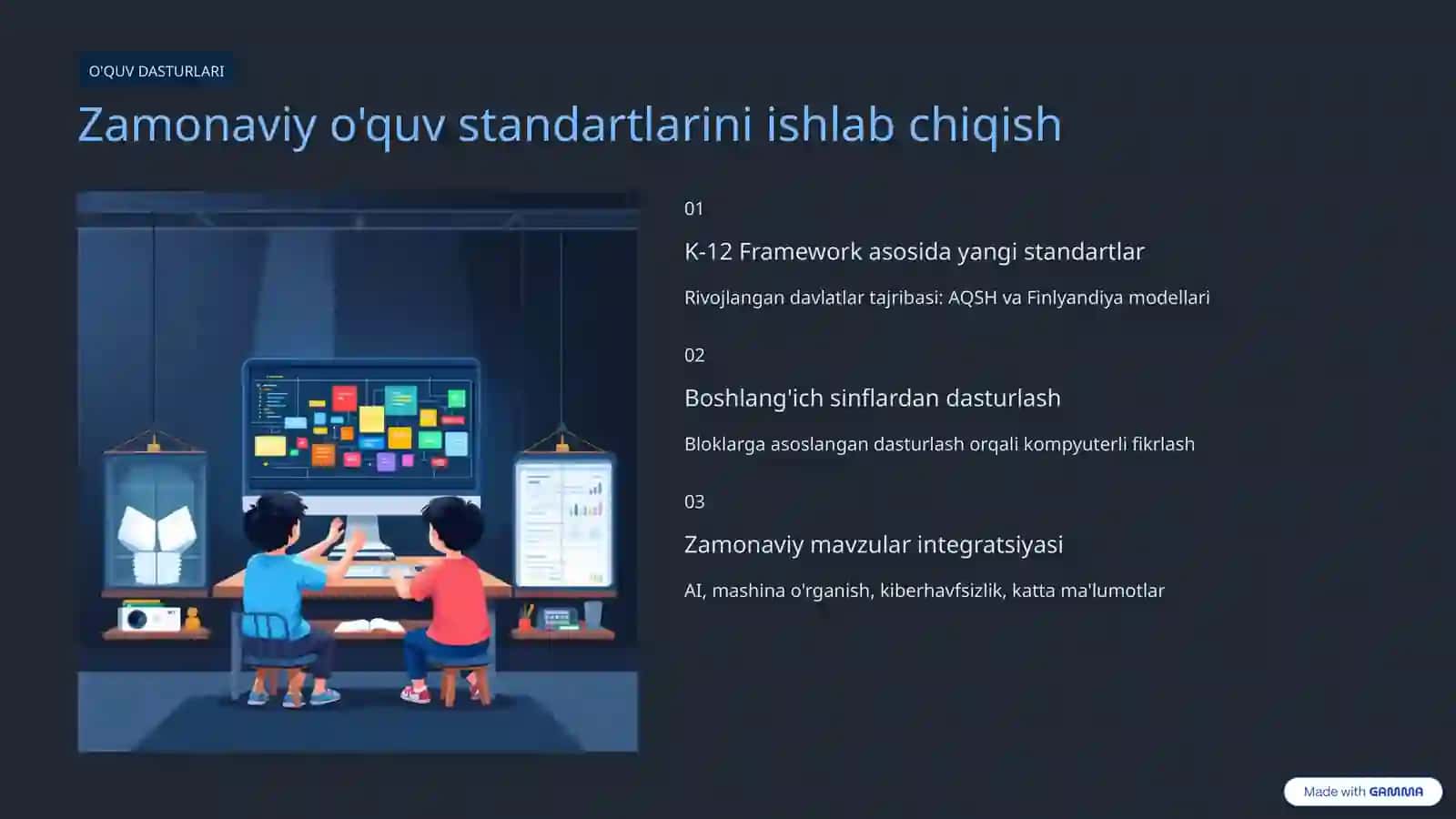 O'QUV DASTURLARI

Zamonaviy o'quv standartlarini ishlab chiqish

01

K-12 Framework asosida yangi standartlar

Rivojlangan davlatlar tajribasi: AQSH va Finlyandiya modellari

02

Boshlang'ich sinflardan dasturlash

Bloklarga asoslangan dasturlash orqali kompyuterli fikrlash

03

Zamonaviy mavzular integratsiyasi

AI, mashina o'rganish, kiberhavfsizlik, katta ma'lumotlar

Made with GAMMA